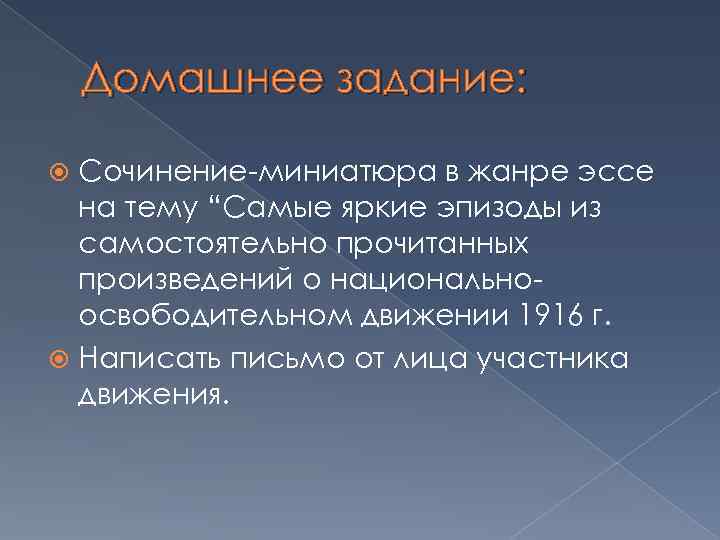 Домашнее задание:

Сочинение-миниатюра в жанре эссе на тему “Самые яркие эпизоды из самостоятельно прочитанных произведений о национально-освободительном движении 1916 г.

Написать письмо от лица участника движения.